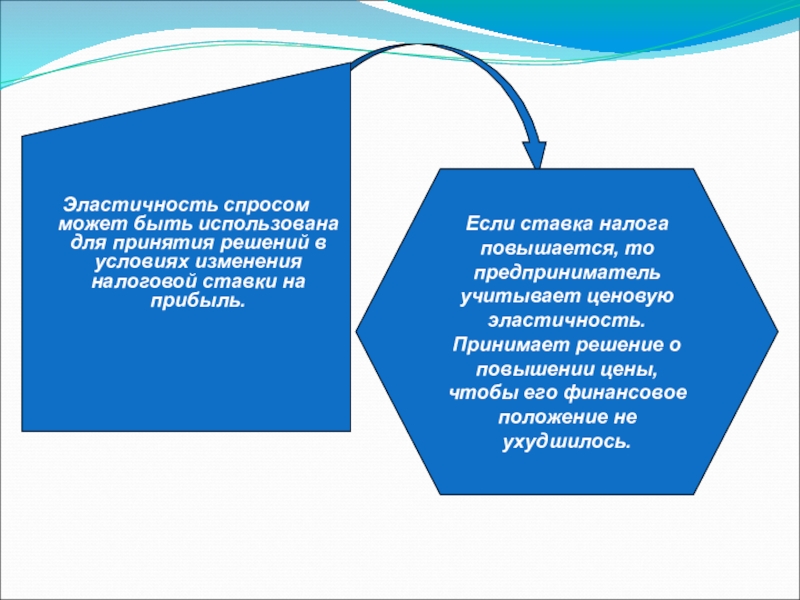 Эластичность спросом может быть использована для принятия решений в условиях изменения налоговой ставки на прибыль.

Если ставка налога повышается, то предприниматель учитывает ценовую эластичность. Принимает решение о повышении цены, чтобы его финансовое положение не ухудшилось.